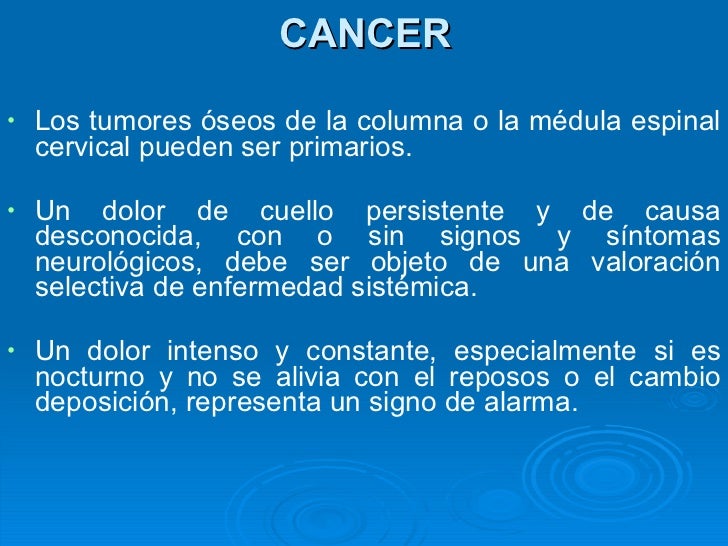 CANCER

• Los tumores óseos de la columna o la médula espinal cervical pueden ser primarios.

• Un dolor de cuello persistente y de causa desconocida, con o sin signos y síntomas neurológicos, debe ser objeto de una valoración selectiva de enfermedad sistémica.

• Un dolor intenso y constante, especialmente si es nocturno y no se alivia con el reposos o el cambio deposición, representa un signo de alarma.